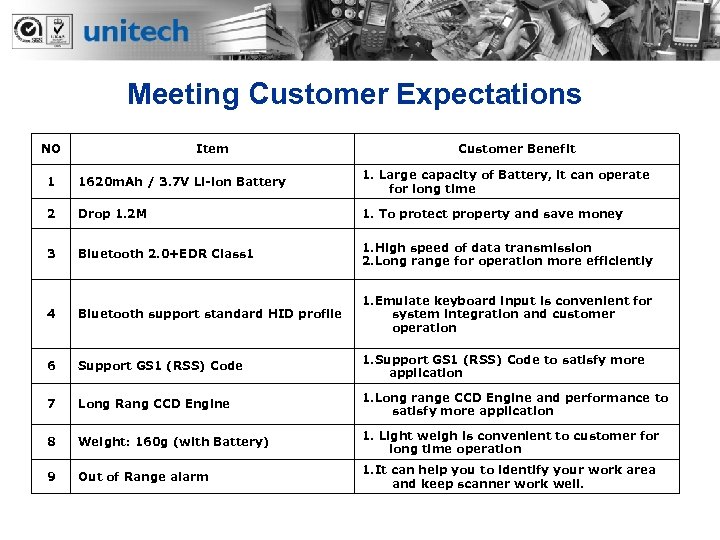 unitech

Meeting Customer Expectations

| NO | Item | Customer Benefit |
|---|---|---|
| 1 | 1620mAh / 3.7V Li-ion Battery | 1. Large capacity of Battery, it can operate for long time |
| 2 | Drop 1.2M | 1. To protect property and save money |
| 3 | Bluetooth 2.0+EDR Class1 | 1.High speed of data transmission 2.Long range for operation more efficiently |
| 4 | Bluetooth support standard HID profile | 1.Emulate keyboard input is convenient for system integration and customer operation |
| 6 | Support GS1 (RSS) Code | 1.Support GS1 (RSS) Code to satisfy more application |
| 7 | Long Rang CCD Engine | 1.Long range CCD Engine and performance to satisfy more application |
| 8 | Weight: 160g (with Battery) | 1. Light weigh is convenient to customer for long time operation |
| 9 | Out of Range alarm | 1.It can help you to identify your work area and keep scanner work well. |